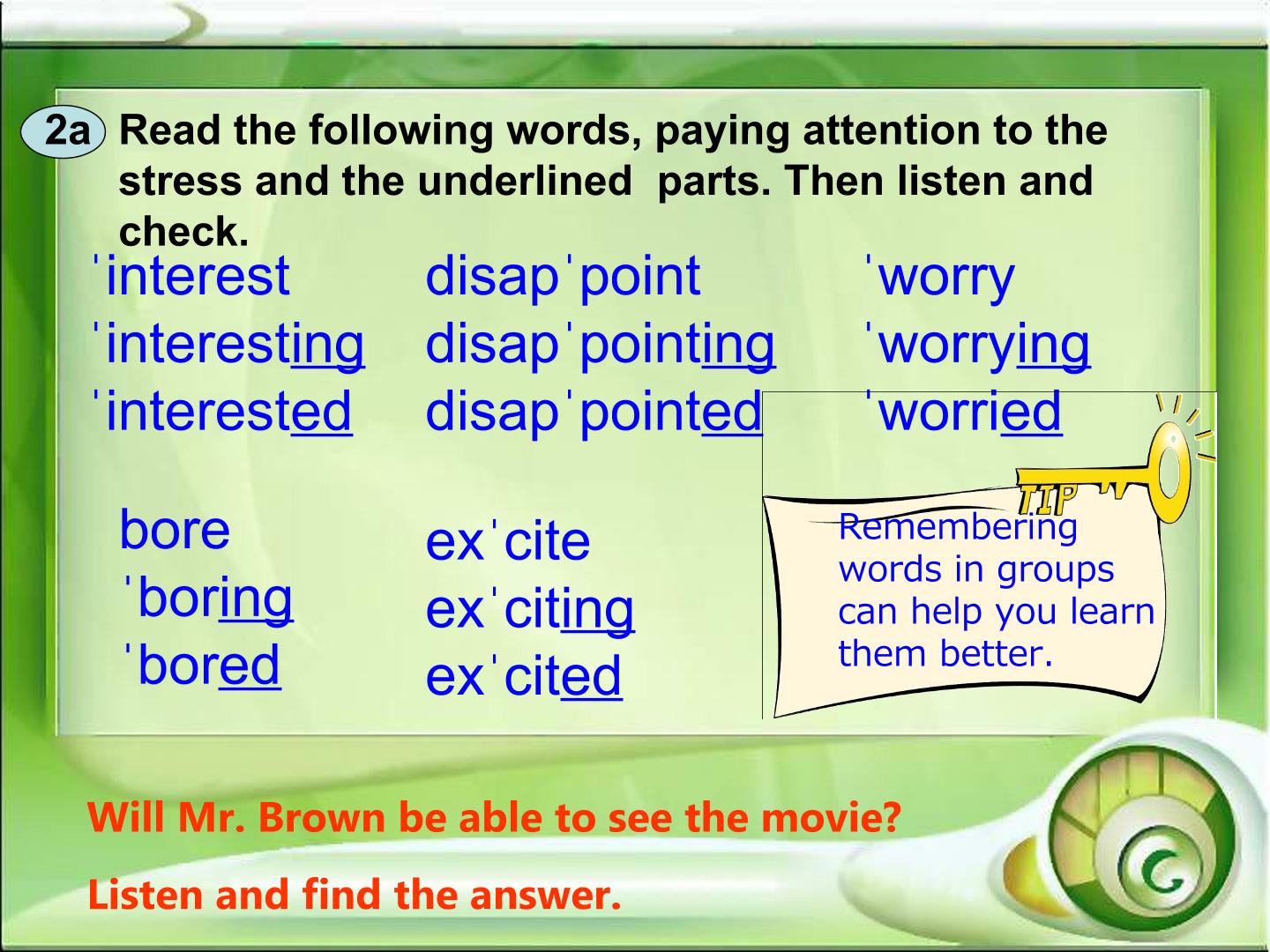 2a Read the following words, paying attention to the stress and the underlined parts. Then listen and check.

ˈinterest
ˈinteresting
ˈinterested

disapˈpoint
disapˈpointing
disapˈpointed

ˈworry
ˈworrying
ˈworried

bore
ˈboring
ˈbored

exˈcite
exˈciting
exˈcited

TIP
Remembering words in groups can help you learn them better.

Will Mr. Brown be able to see the movie?

Listen and find the answer.